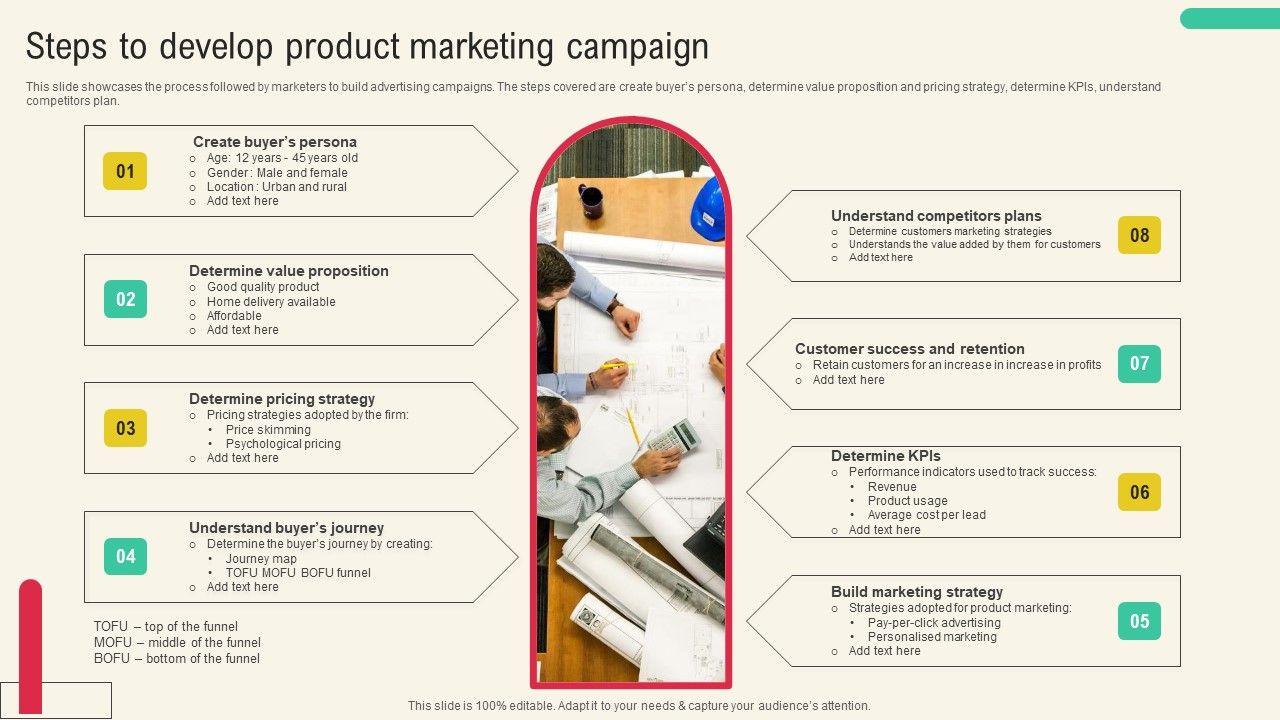 Steps to develop product marketing campaign

This slide showcases the process followed by marketers to build advertising campaigns. The steps covered are create buyer's persona, determine value proposition and pricing strategy, determine KPIs, understand competitors plan.

01
Create buyer's persona
- Age: 12 years - 45 years old
- Gender: Male and female
- Location: Urban and rural
- Add text here

02
Determine value proposition
- Good quality product
- Home delivery available
- Affordable
- Add text here

03
Determine pricing strategy
- Pricing strategies adopted by the firm:
  - Price skimming
  - Psychological pricing
- Add text here

04
Understand buyer's journey
- Determine the buyer's journey by creating:
  - Journey map
  - TOFU MOFU BOFU funnel
- Add text here

TOFU – top of the funnel
MOFU – middle of the funnel
BOFU – bottom of the funnel

Understand competitors plans
- Determine customers marketing strategies
- Understands the value added by them for customers
- Add text here
08

Customer success and retention
- Retain customers for an increase in increase in profits
- Add text here
07

Determine KPIs
- Performance indicators used to track success:
  - Revenue
  - Product usage
  - Average cost per lead
- Add text here
06

Build marketing strategy
- Strategies adopted for product marketing:
  - Pay-per-click advertising
  - Personalised marketing
- Add text here
05

This slide is 100% editable. Adapt it to your needs & capture your audience's attention.